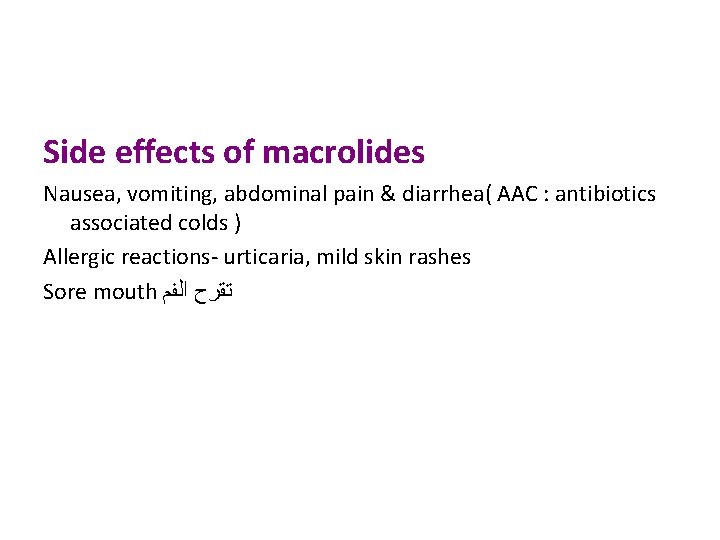 Side effects of macrolides

Nausea, vomiting, abdominal pain & diarrhea( AAC : antibiotics associated colds )

Allergic reactions- urticaria, mild skin rashes

Sore mouth تقرح الفم